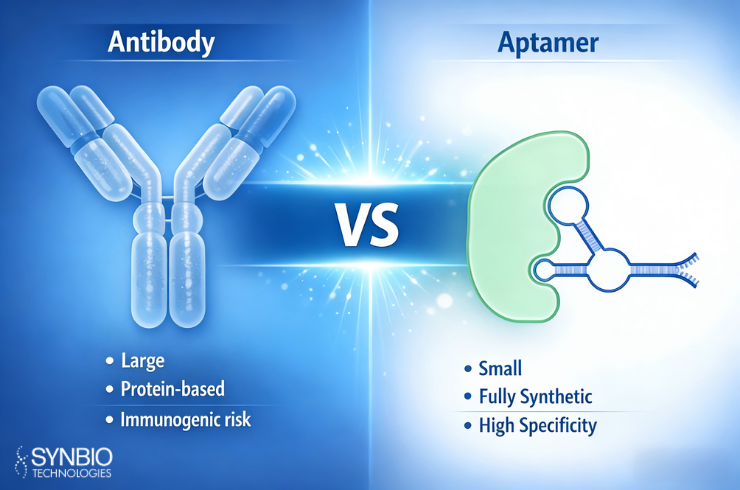 Antibody

• Large
• Protein-based
• Immunogenic risk

VS

Aptamer

• Small
• Fully Synthetic
• High Specificity

SYNBIO
TECHNOLOGIES